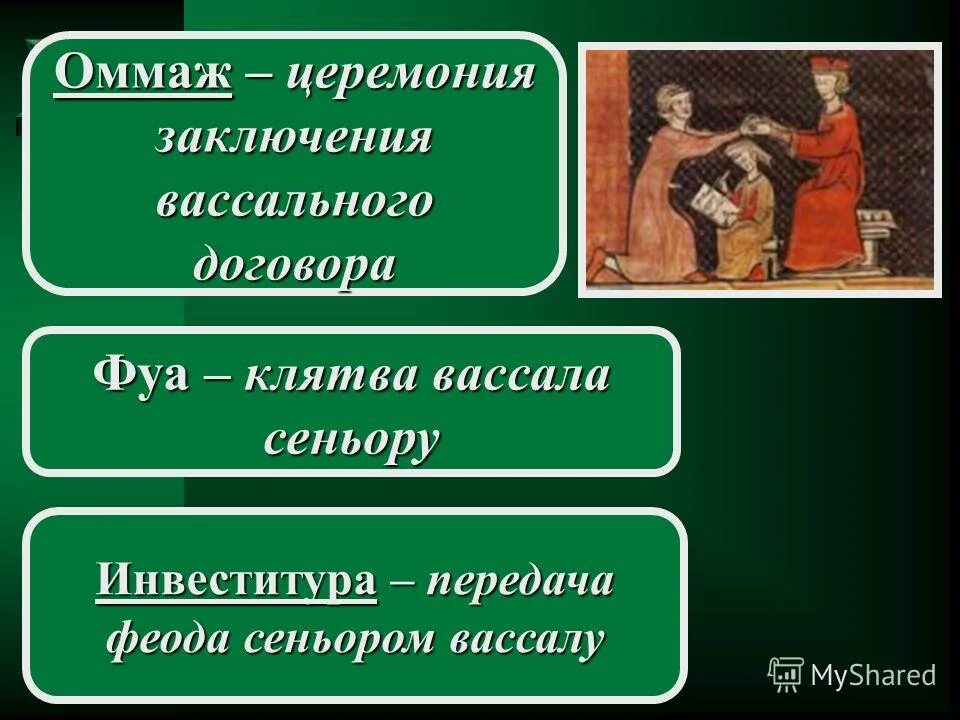 Оммаж – церемония заключения вассального договора

Фуа – клятва вассала сеньору

Инвеститура – передача феода сеньором вассалу

MyShared